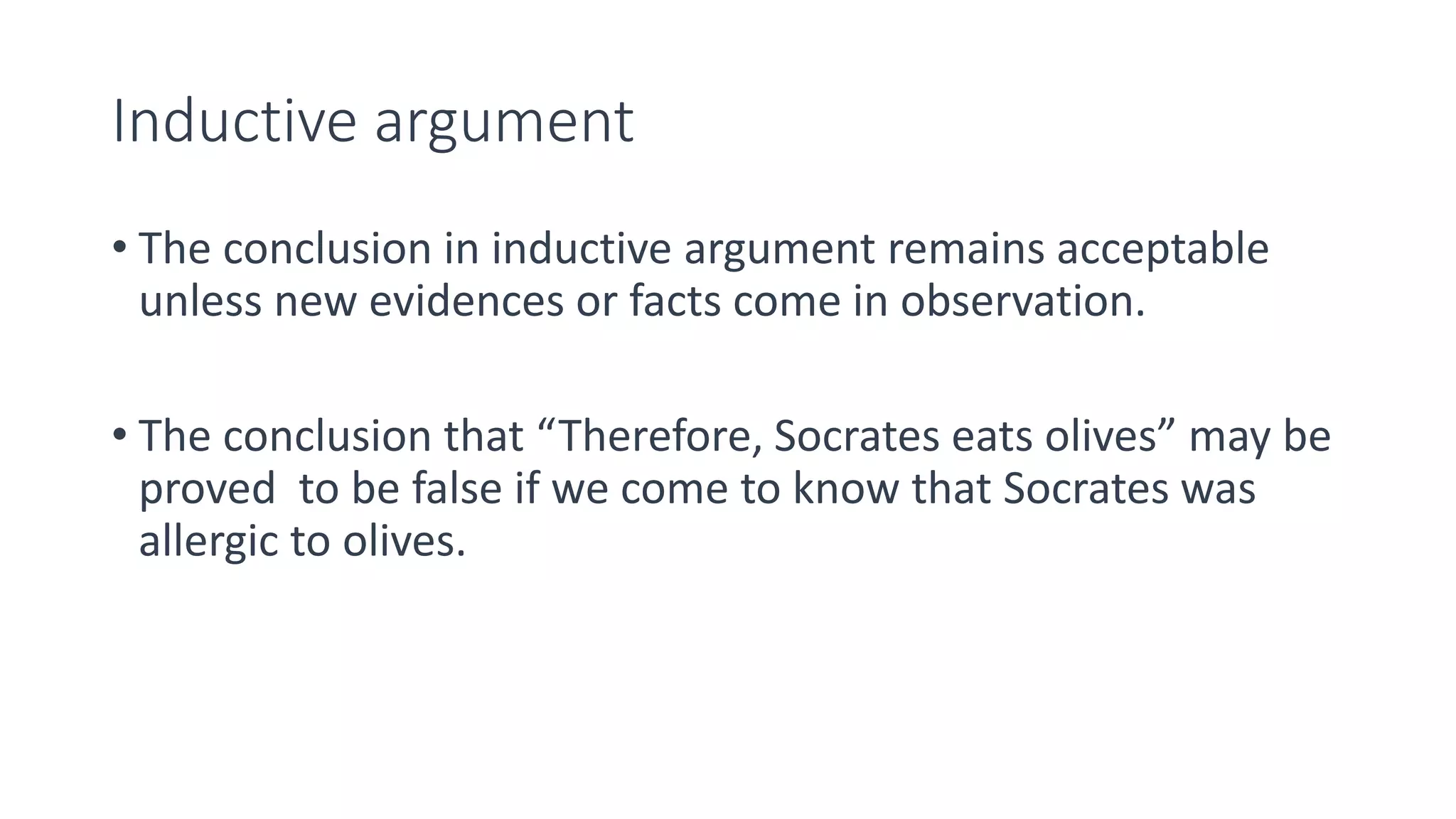 Inductive argument

• The conclusion in inductive argument remains acceptable unless new evidences or facts come in observation.

• The conclusion that “Therefore, Socrates eats olives” may be proved  to be false if we come to know that Socrates was allergic to olives.